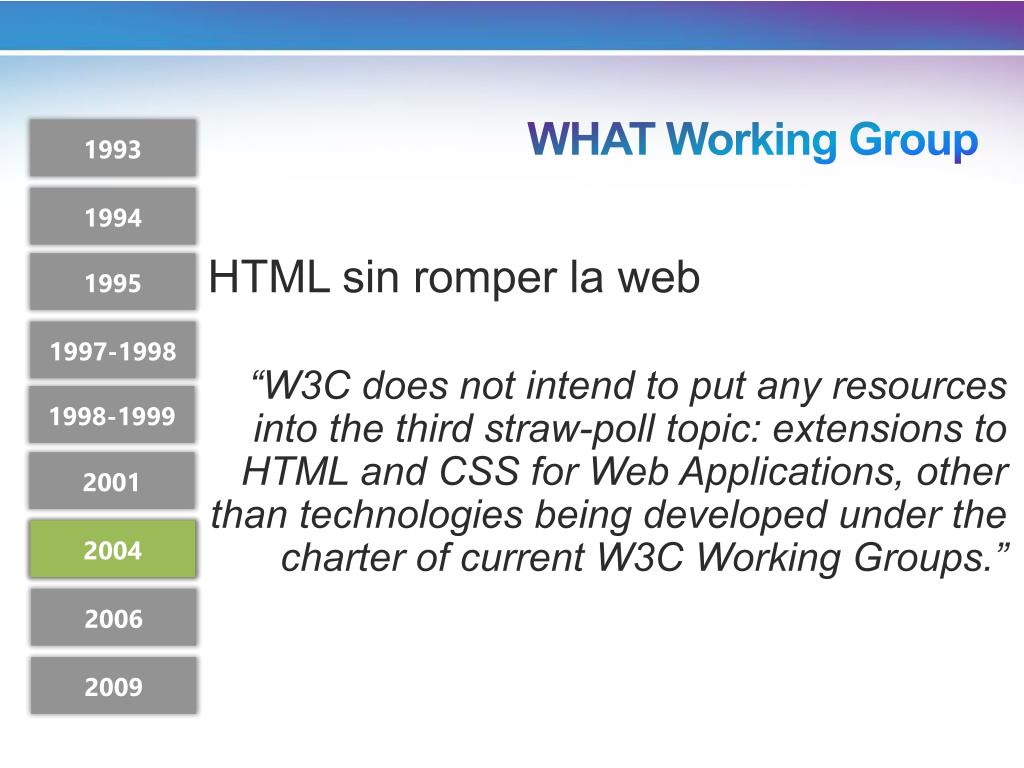 1993
1994
1995
1997-1998
1998-1999
2001
2004
2006
2009

WHAT Working Group

HTML sin romper la web

“W3C does not intend to put any resources into the third straw-poll topic: extensions to HTML and CSS for Web Applications, other than technologies being developed under the charter of current W3C Working Groups.”